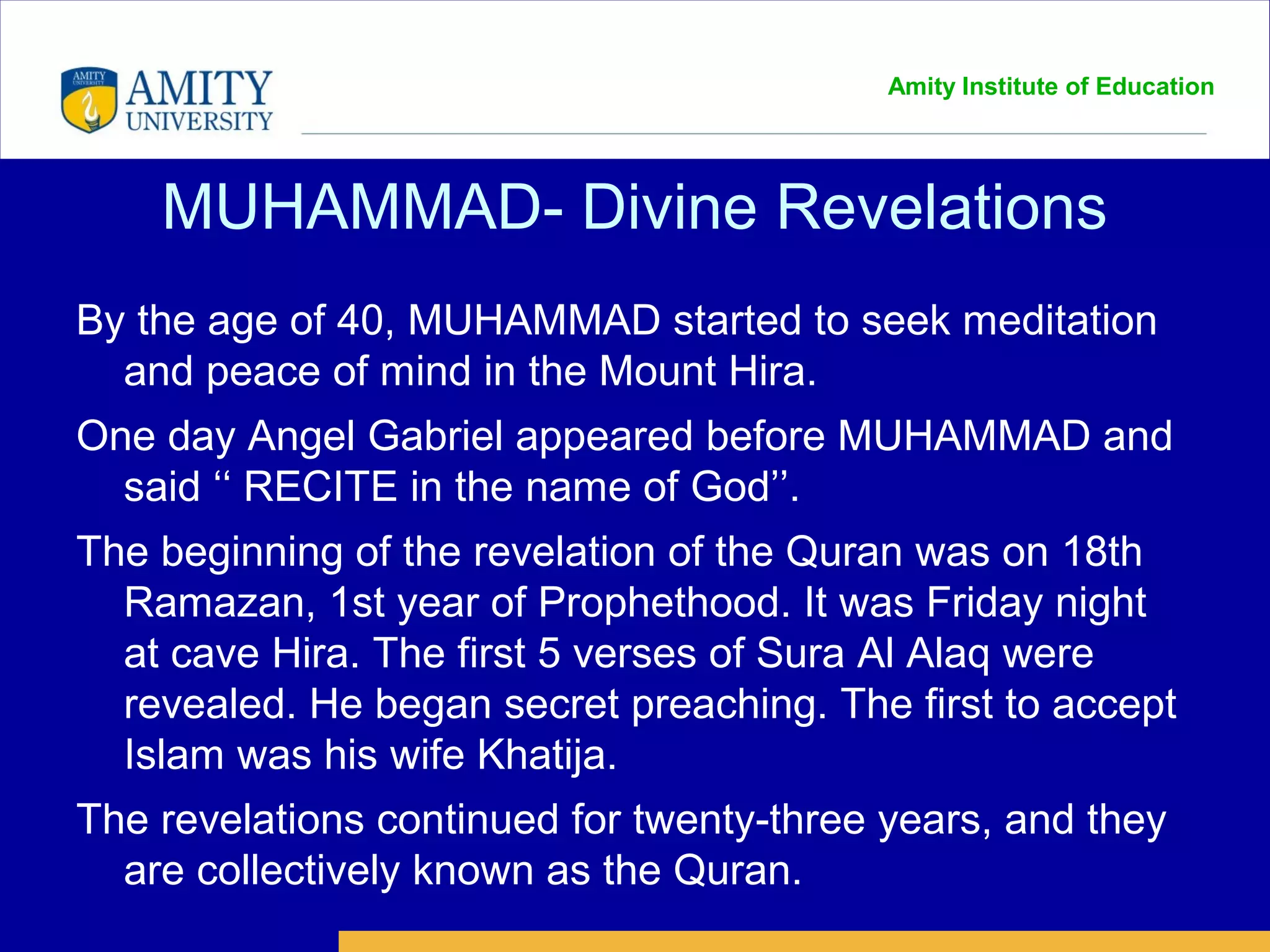 AMITY UNIVERSITY

AMITY UNIVERSITY

Amity Institute of Education

MUHAMMAD- Divine Revelations

By the age of 40, MUHAMMAD started to seek meditation and peace of mind in the Mount Hira.

One day Angel Gabriel appeared before MUHAMMAD and said “ RECITE in the name of God”.

The beginning of the revelation of the Quran was on 18th Ramazan, 1st year of Prophethood. It was Friday night at cave Hira. The first 5 verses of Sura Al Alaq were revealed. He began secret preaching. The first to accept Islam was his wife Khatija.

The revelations continued for twenty-three years, and they are collectively known as the Quran.